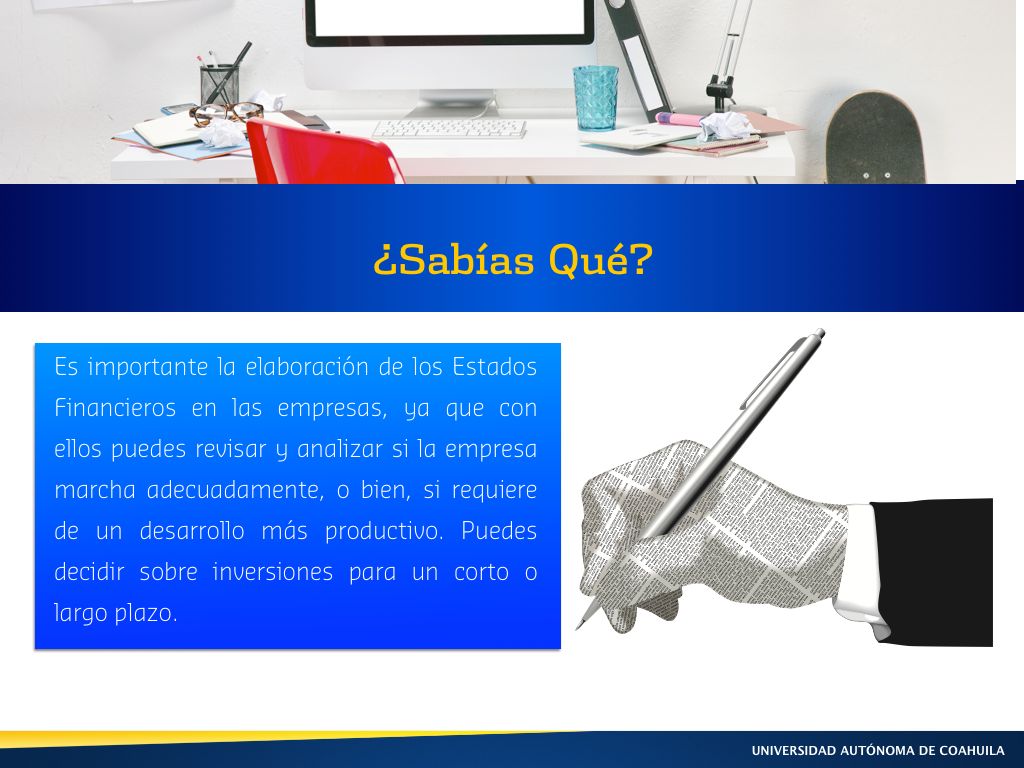 ¿Sabías Qué?

Es importante la elaboración de los Estados Financieros en las empresas, ya que con ellos puedes revisar y analizar si la empresa marcha adecuadamente, o bien, si requiere de un desarrollo más productivo. Puedes decidir sobre inversiones para un corto o largo plazo.

UNIVERSIDAD AUTÓNOMA DE COAHUILA